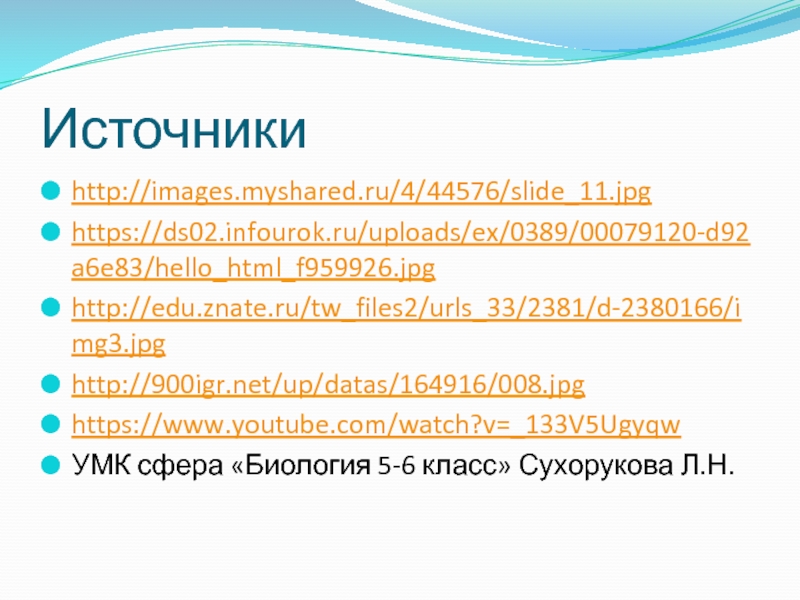 Источники

http://images.myshared.ru/4/44576/slide_11.jpg

https://ds02.infourok.ru/uploads/ex/0389/00079120-d92a6e83/hello_html_f959926.jpg

http://edu.znate.ru/tw_files2/urls_33/2381/d-2380166/img3.jpg

http://900igr.net/up/datas/164916/008.jpg

https://www.youtube.com/watch?v=_133V5Ugyqw

УМК сфера «Биология 5-6 класс» Сухорукова Л.Н.